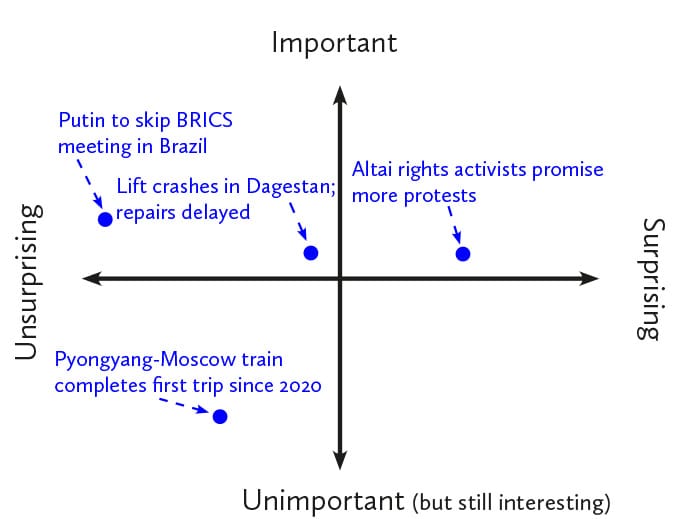 Important

Putin to skip BRICS meeting in Brazil

Lift crashes in Dagestan; repairs delayed

Altai rights activists promise more protests

Unsurprising

Surprising

Pyongyang-Moscow train completes first trip since 2020

Unimportant (but still interesting)